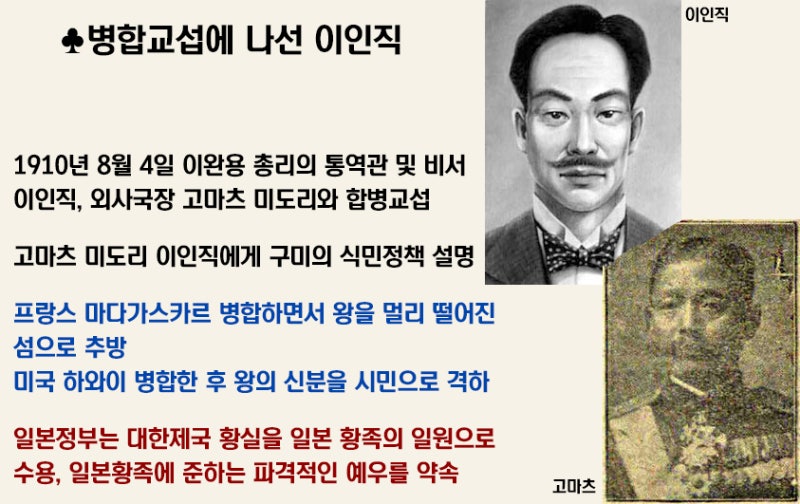 ♣병합교섭에 나선 이인직

이인직

1910년 8월 4일 이완용 총리의 통역관 및 비서 이인직, 외사국장 고마츠 미도리와 합병교섭

고마츠 미도리 이인직에게 구미의 식민정책 설명

프랑스 마다가스카르 병합하면서 왕을 멀리 떨어진 섬으로 추방
미국 하와이 병합한 후 왕의 신분을 시민으로 격하

일본정부는 대한제국 황실을 일본 황족의 일원으로 수용, 일본황족에 준하는 파격적인 예우를 약속

고마츠